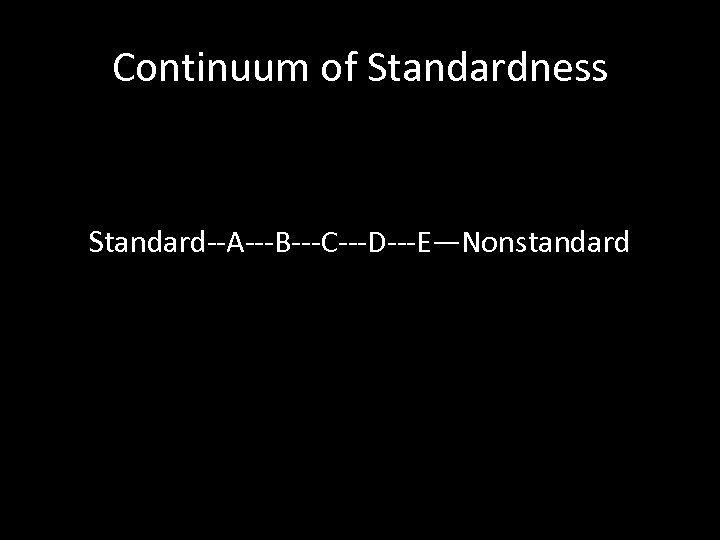 Continuum of Standardness

Standard--A---B---C---D---E—Nonstandard